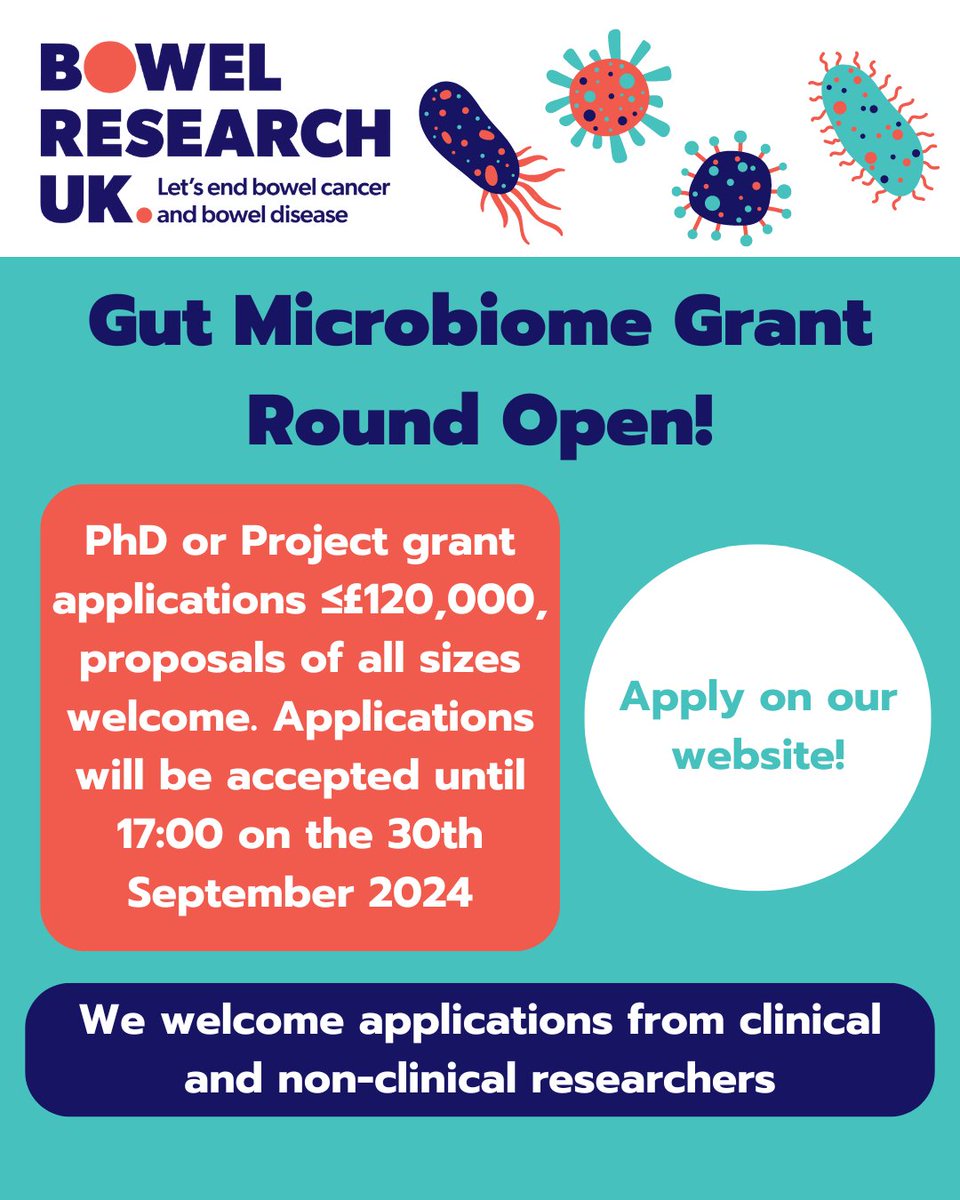 BOWEL RESEARCH UK. Let's end bowel cancer and bowel disease

Gut Microbiome Grant Round Open!

PhD or Project grant applications ≤£120,000, proposals of all sizes welcome. Applications will be accepted until 17:00 on the 30th September 2024

Apply on our website!

We welcome applications from clinical and non-clinical researchers